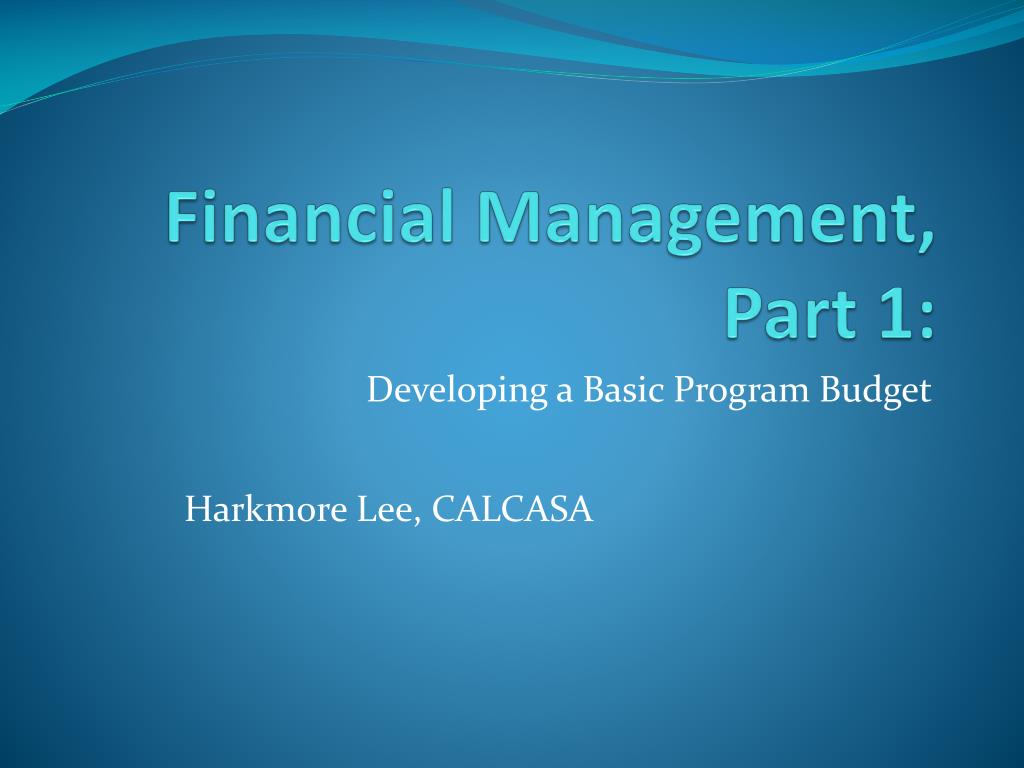 Financial Management, Part 1:

Developing a Basic Program Budget

Harkmore Lee, CALCASA